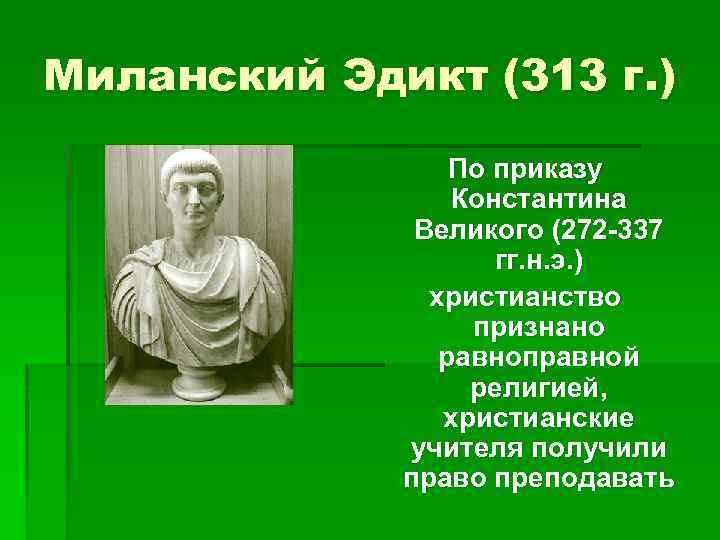 Миланский Эдикт (313 г.)

По приказу Константина Великого (272-337 гг.н.э.)

христианство признано равноправной религией, христианские учителя получили право преподавать